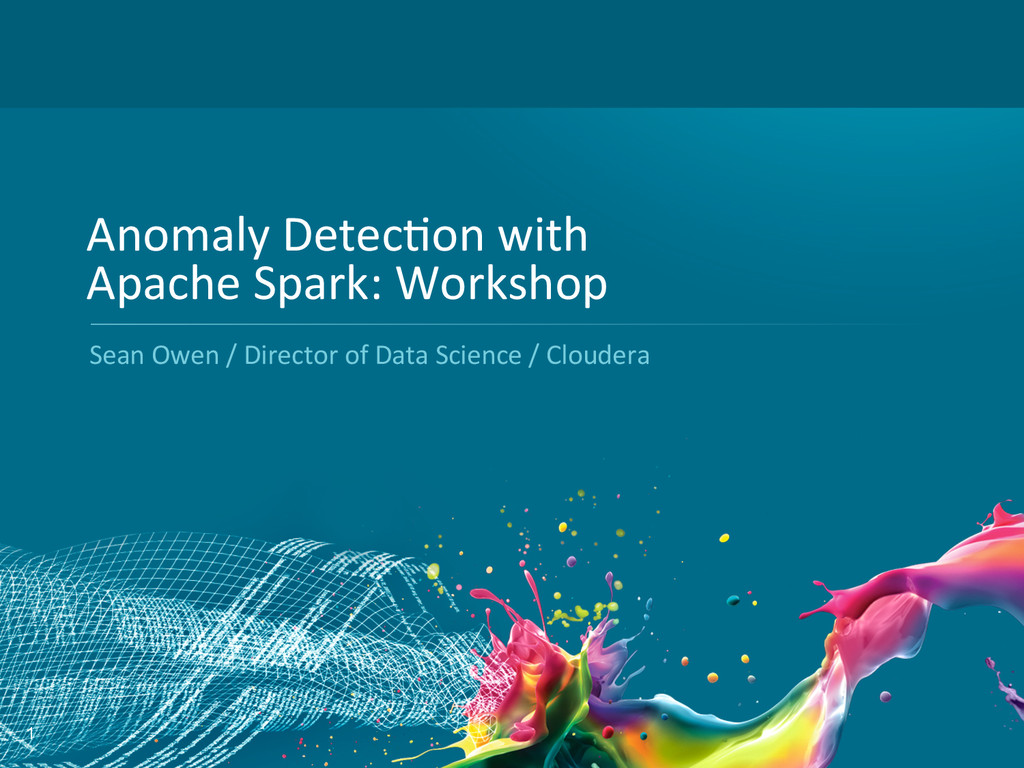 Anomaly Detection with Apache Spark: Workshop

Sean Owen / Director of Data Science / Cloudera

1